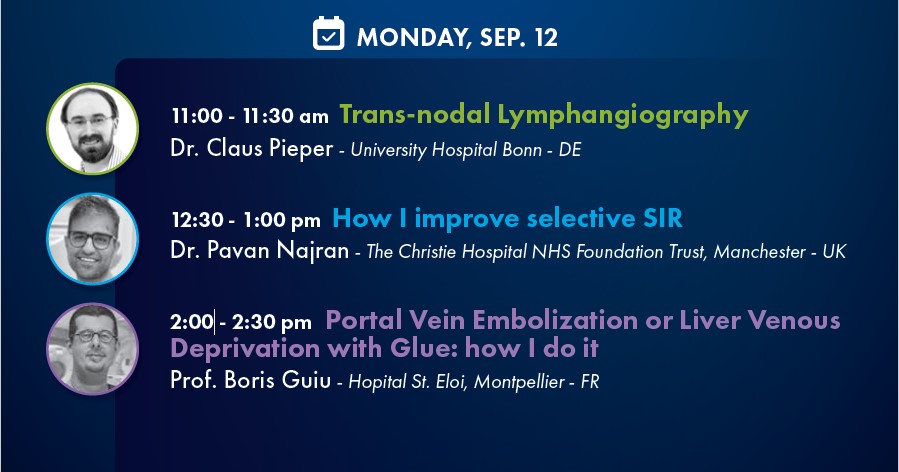 MONDAY, SEP. 12

11:00 - 11:30 am Trans-nodal Lymphangiography
Dr. Claus Pieper - University Hospital Bonn - DE

12:30 - 1:00 pm How I improve selective SIR
Dr. Pavan Najran - The Christie Hospital NHS Foundation Trust, Manchester - UK

2:00 - 2:30 pm Portal Vein Embolization or Liver Venous Deprivation with Glue: how I do it
Prof. Boris Guiu - Hopital St. Eloi, Montpellier - FR